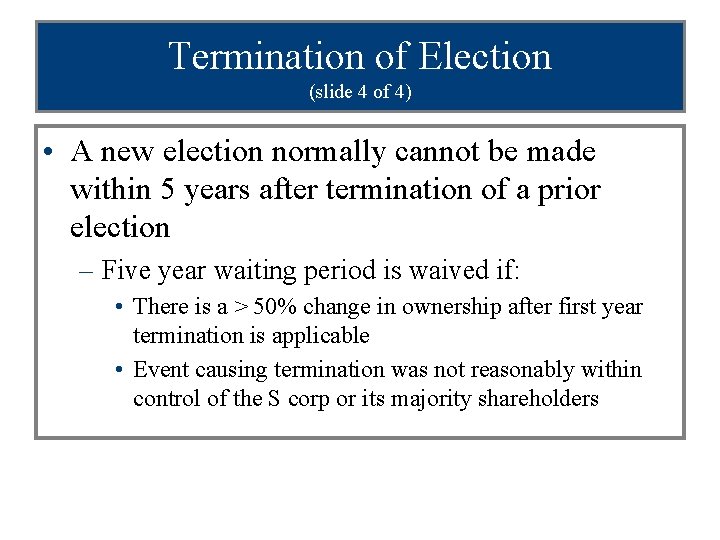 Termination of Election
(slide 4 of 4)

• A new election normally cannot be made within 5 years after termination of a prior election

– Five year waiting period is waived if:

• There is a > 50% change in ownership after first year termination is applicable

• Event causing termination was not reasonably within control of the S corp or its majority shareholders